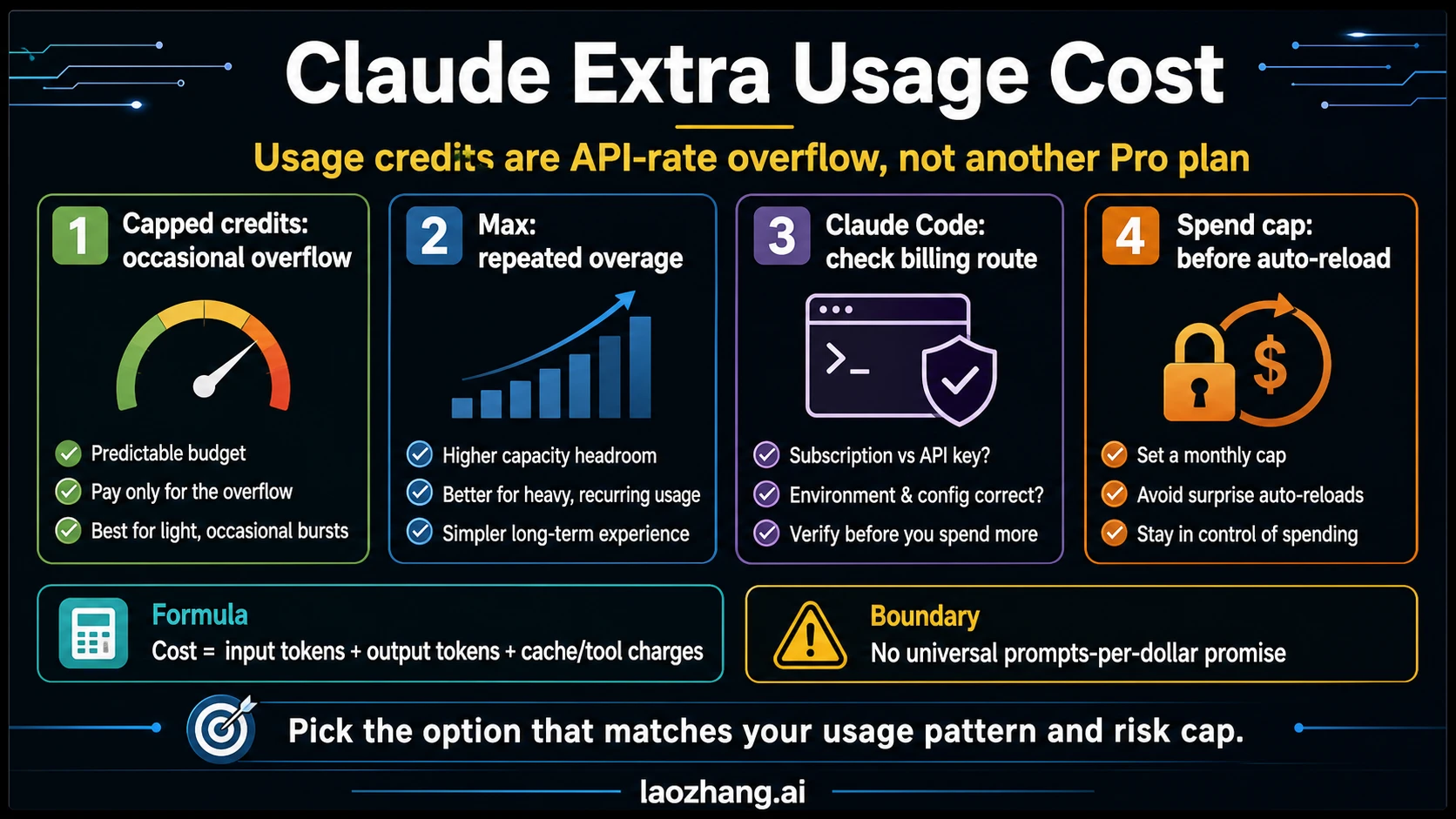 Claude Extra Usage Cost

Usage credits are API-rate overflow, not another Pro plan

1 Capped credits: occasional overflow

Predictable budget
Pay only for the overflow
Best for light, occasional bursts

2 Max: repeated overage

Higher capacity headroom
Better for heavy, recurring usage
Simpler long-term experience

3 Claude Code: check billing route

>_

Subscription vs API key?
Environment & config correct?
Verify before you spend more

4 Spend cap: before auto-reload

$

Set a monthly cap
Avoid surprise auto-reloads
Stay in control of spending

Formula
Cost = input tokens + output tokens + cache/tool charges

Boundary
No universal prompts-per-dollar promise

Pick the option that matches your usage pattern and risk cap.

laozhang.ai